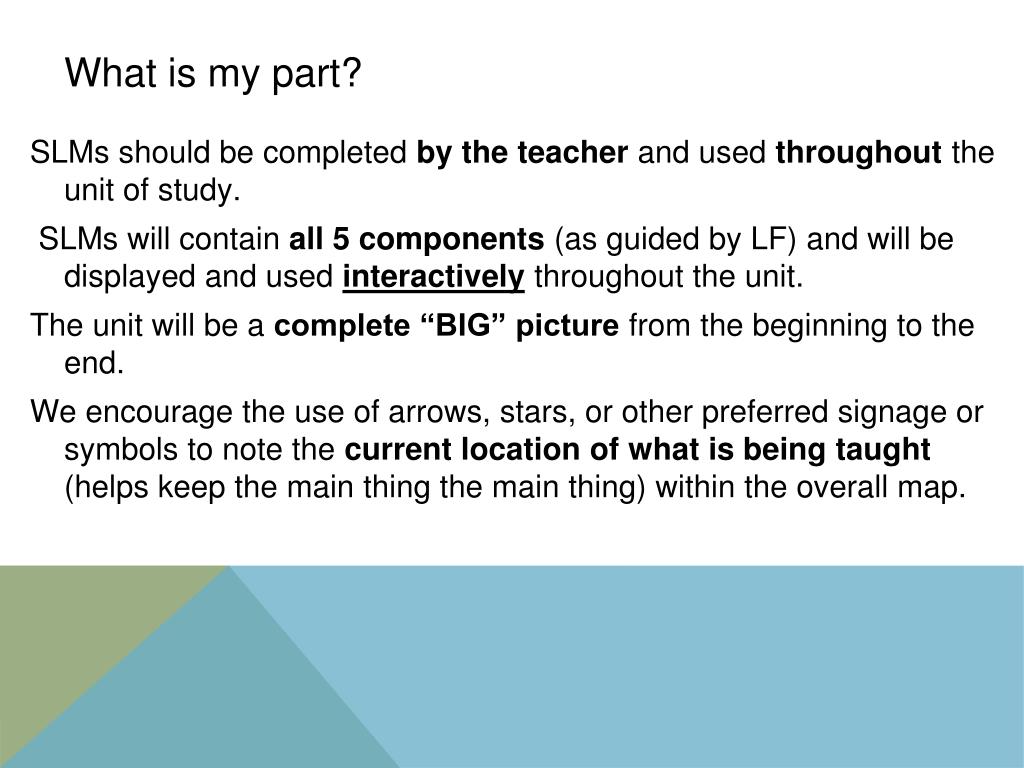 What is my part?

SLMs should be completed by the teacher and used throughout the unit of study.

SLMs will contain all 5 components (as guided by LF) and will be displayed and used interactively throughout the unit.

The unit will be a complete “BIG” picture from the beginning to the end.

We encourage the use of arrows, stars, or other preferred signage or symbols to note the current location of what is being taught (helps keep the main thing the main thing) within the overall map.